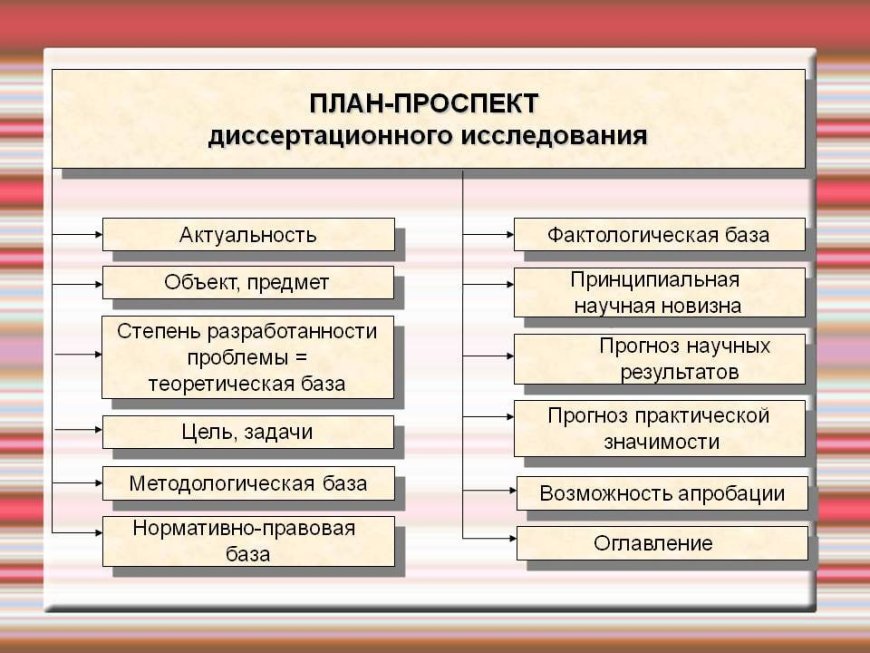 ПЛАН-ПРОСПЕКТ
диссертационного исследования

Актуальность

Объект, предмет

Степень разработанности проблемы = теоретическая база

Цель, задачи

Методологическая база

Нормативно-правовая база

Фактологическая база

Принципиальная научная новизна

Прогноз научных результатов

Прогноз практической значимости

Возможность апробации

Оглавление